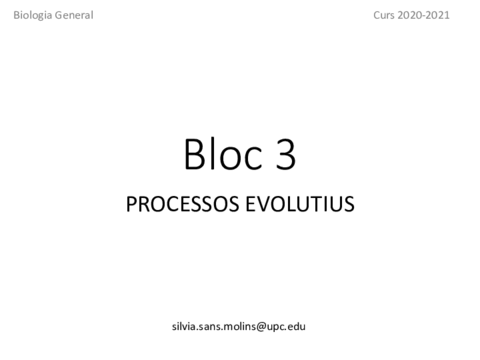 Biologia General

Curs 2020-2021

Bloc 3

PROCESSOS EVOLUTIUS

silvia.sans.molins@upc.edu